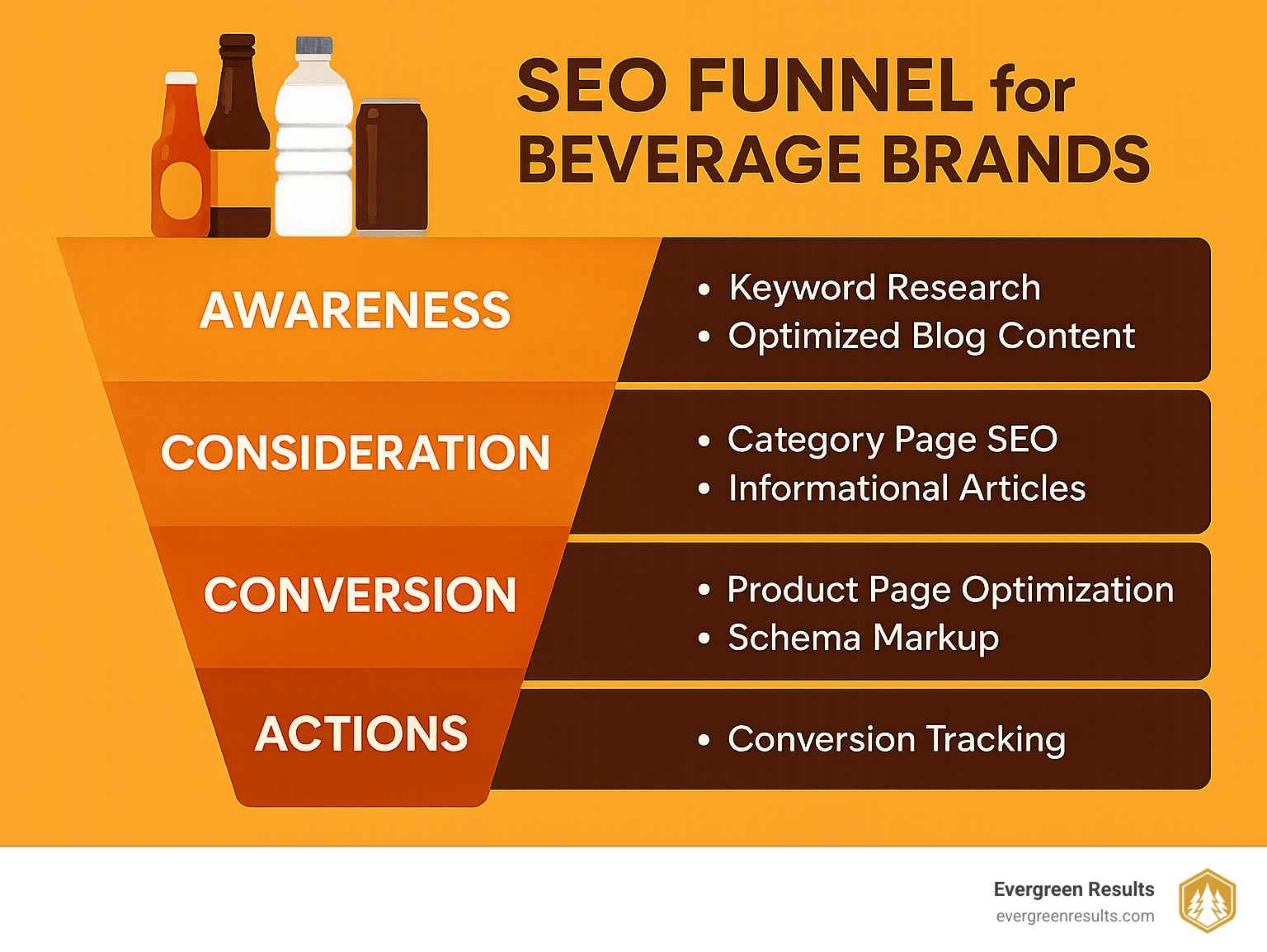 SEO FUNNEL for BEVERAGE BRANDS

AWARENESS
• Keyword Research
• Optimized Blog Content

CONSIDERATION
• Category Page SEO
• Informational Articles

CONVERSION
• Product Page Optimization
• Schema Markup

ACTIONS
• Conversion Tracking

Evergreen Results
evergreenresults.com